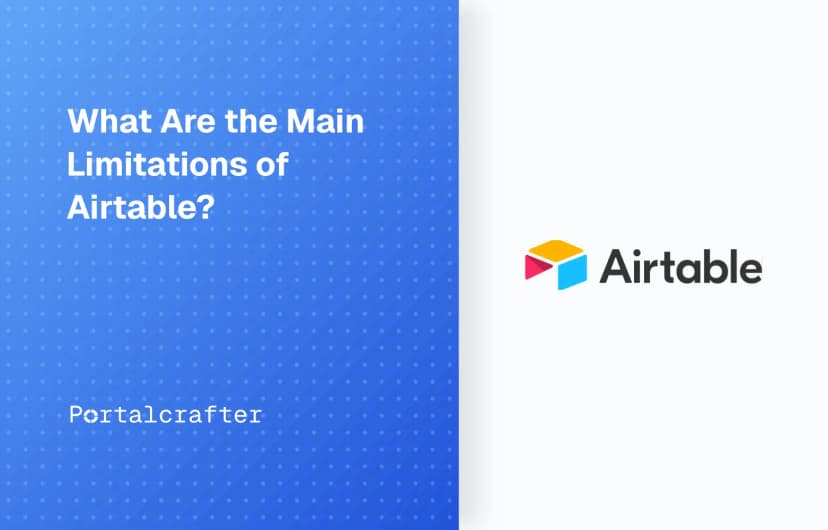 What Are the Main Limitations of Airtable?

Portalcrafter

Airtable